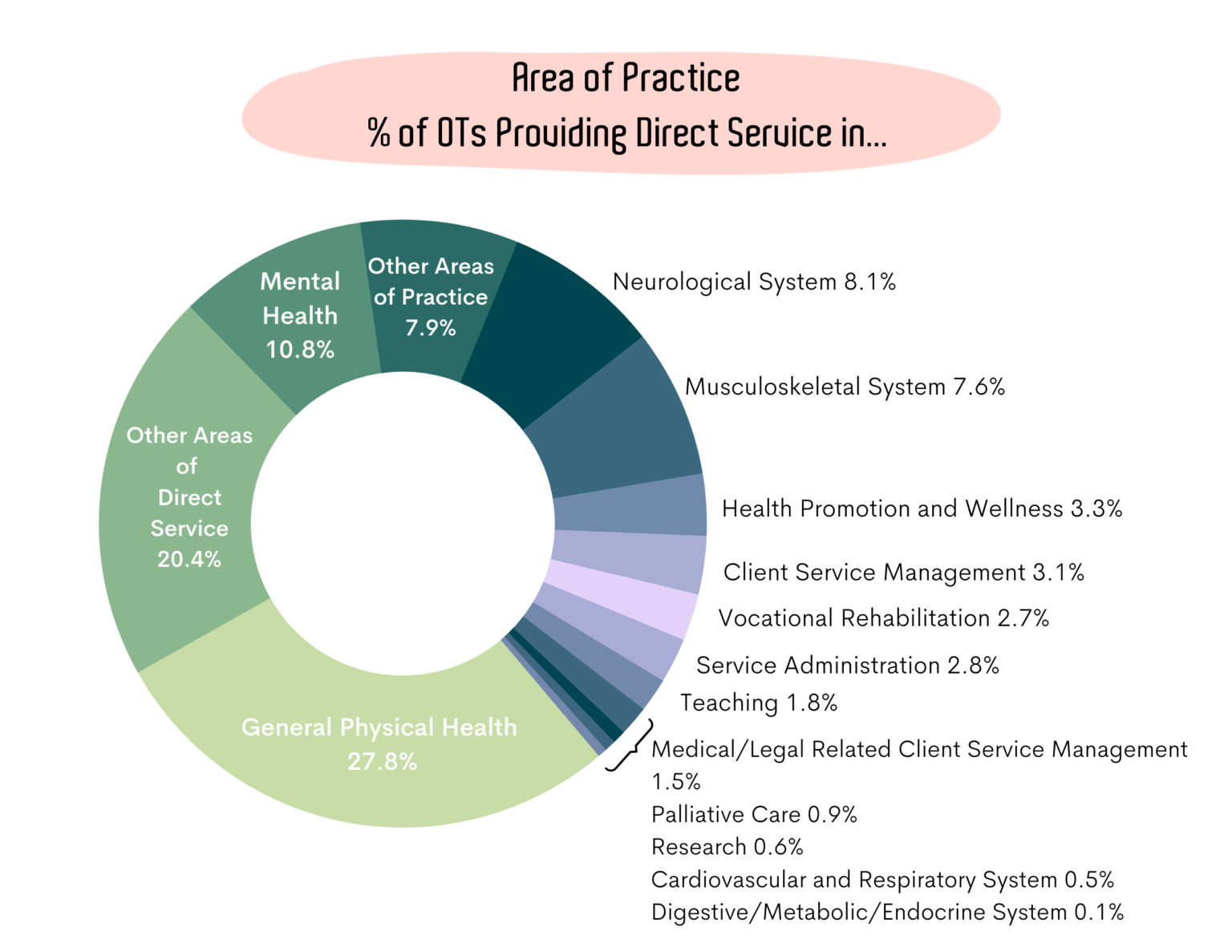 Area of Practice
% of OTs Providing Direct Service in...

Mental Health 10.8%

Other Areas of Practice 7.9%

Other Areas of Direct Service 20.4%

General Physical Health 27.8%

Neurological System 8.1%

Musculoskeletal System 7.6%

Health Promotion and Wellness 3.3%

Client Service Management 3.1%

Vocational Rehabilitation 2.7%

Service Administration 2.8%

Teaching 1.8%

Medical/Legal Related Client Service Management 1.5%

Palliative Care 0.9%

Research 0.6%

Cardiovascular and Respiratory System 0.5%

Digestive/Metabolic/Endocrine System 0.1%